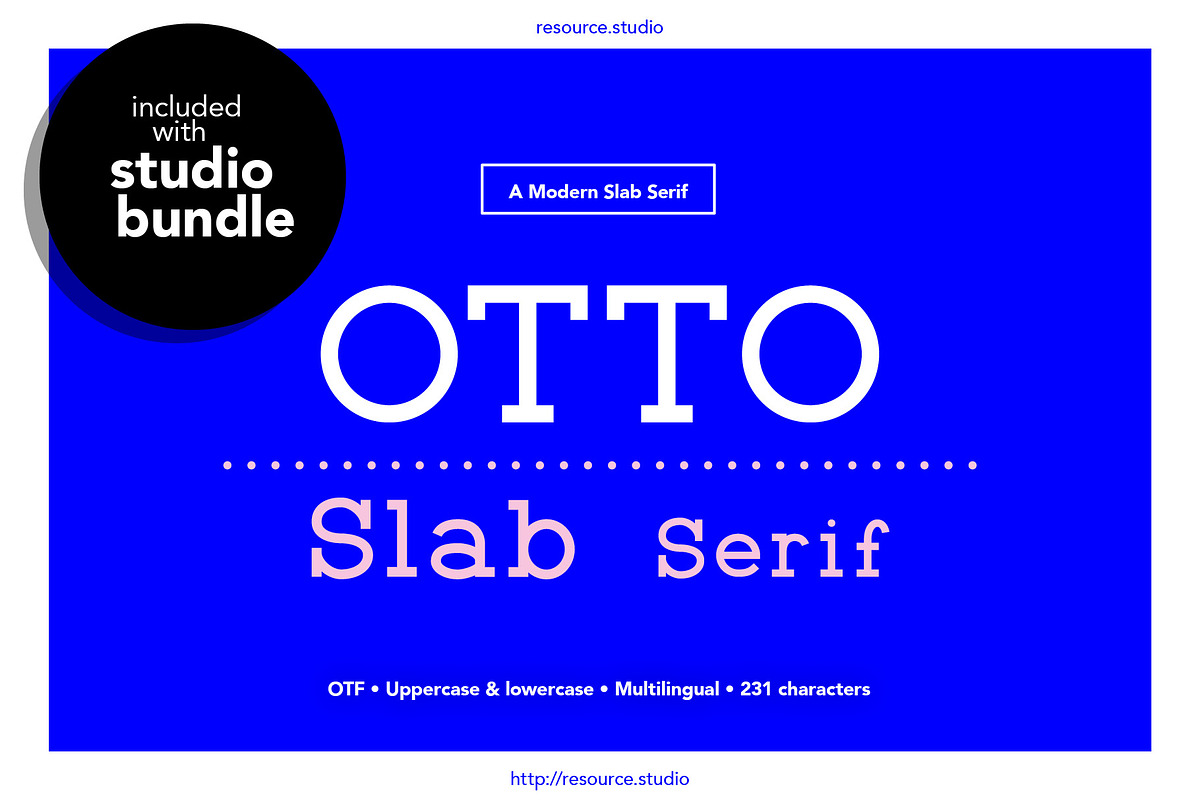 resource.studio

included with
studio bundle

A Modern Slab Serif

OTTO

Slab Serif

OTF • Uppercase & lowercase • Multilingual • 231 characters

http://resource.studio